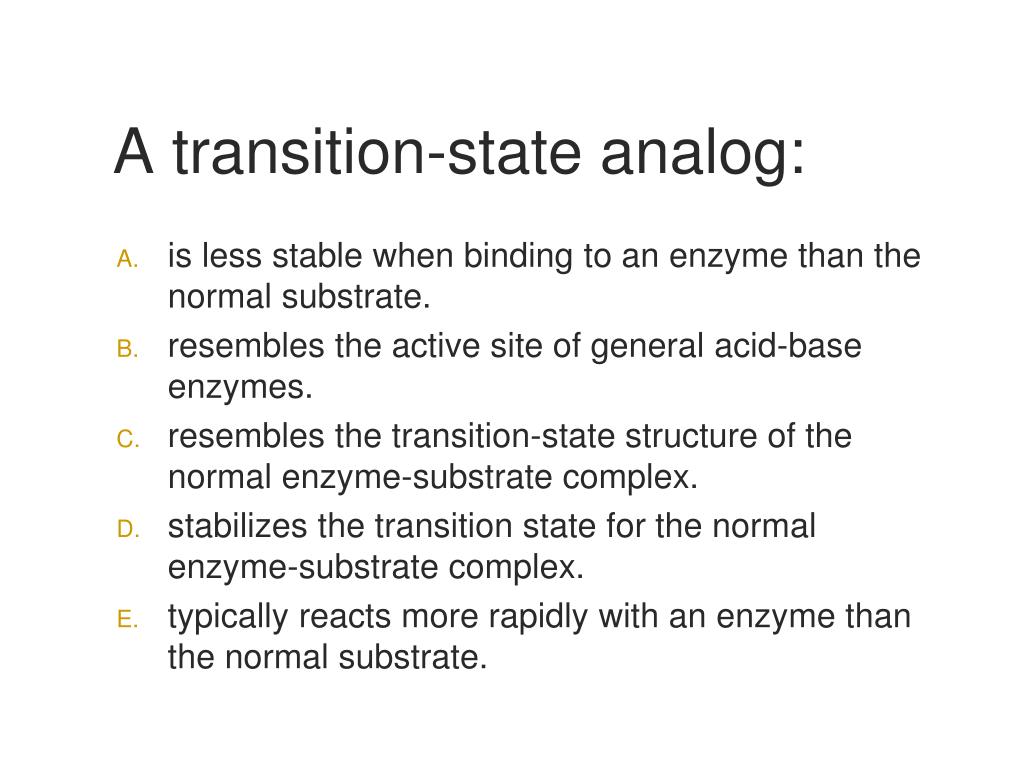 A transition-state analog:

A. is less stable when binding to an enzyme than the normal substrate.

B. resembles the active site of general acid-base enzymes.

C. resembles the transition-state structure of the normal enzyme-substrate complex.

D. stabilizes the transition state for the normal enzyme-substrate complex.

E. typically reacts more rapidly with an enzyme than the normal substrate.